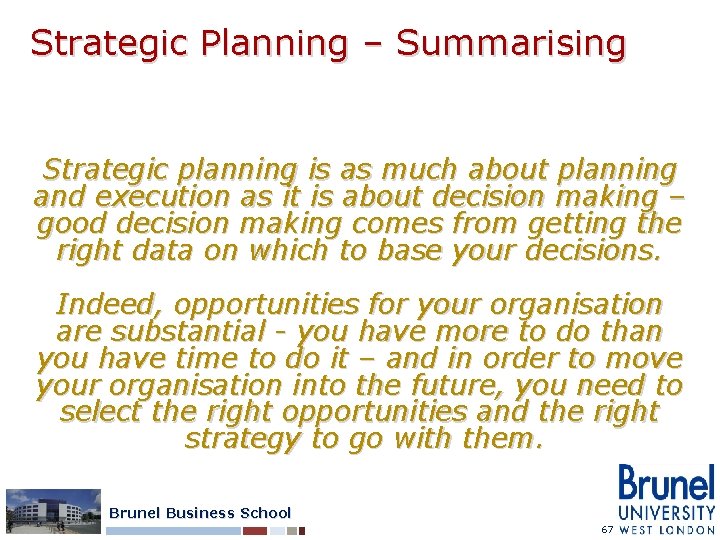 Strategic Planning – Summarising

Strategic planning is as much about planning and execution as it is about decision making – good decision making comes from getting the right data on which to base your decisions.

Indeed, opportunities for your organisation are substantial - you have more to do than you have time to do it – and in order to move your organisation into the future, you need to select the right opportunities and the right strategy to go with them.

Brunel Business School

Brunel
UNIVERSITY
67 WEST LONDON